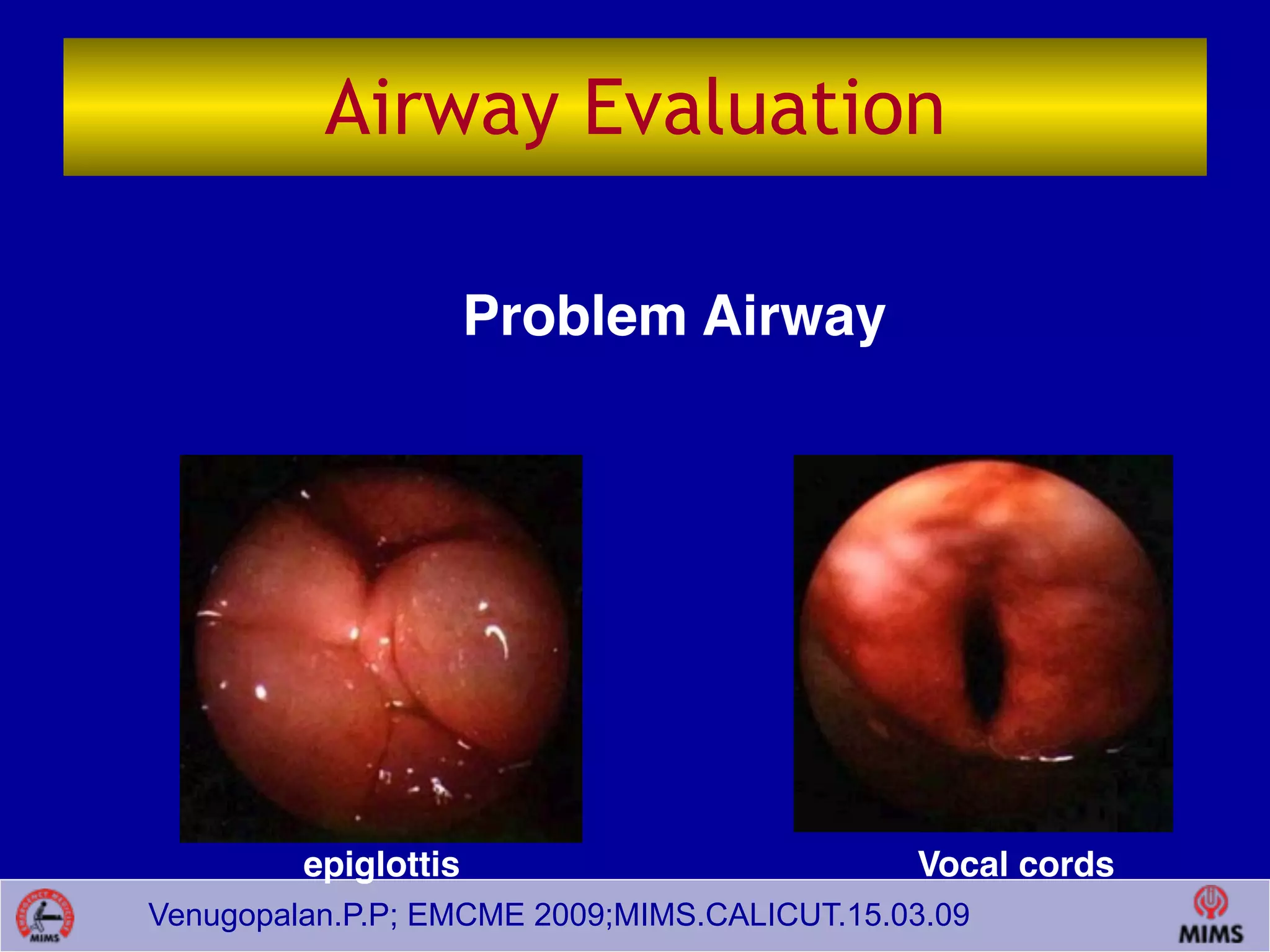 Airway Evaluation

Problem Airway

epiglottis

Vocal cords

MIMS

Venugopalan.P.P; EMCME 2009;MIMS.CALICUT.15.03.09

MIMS